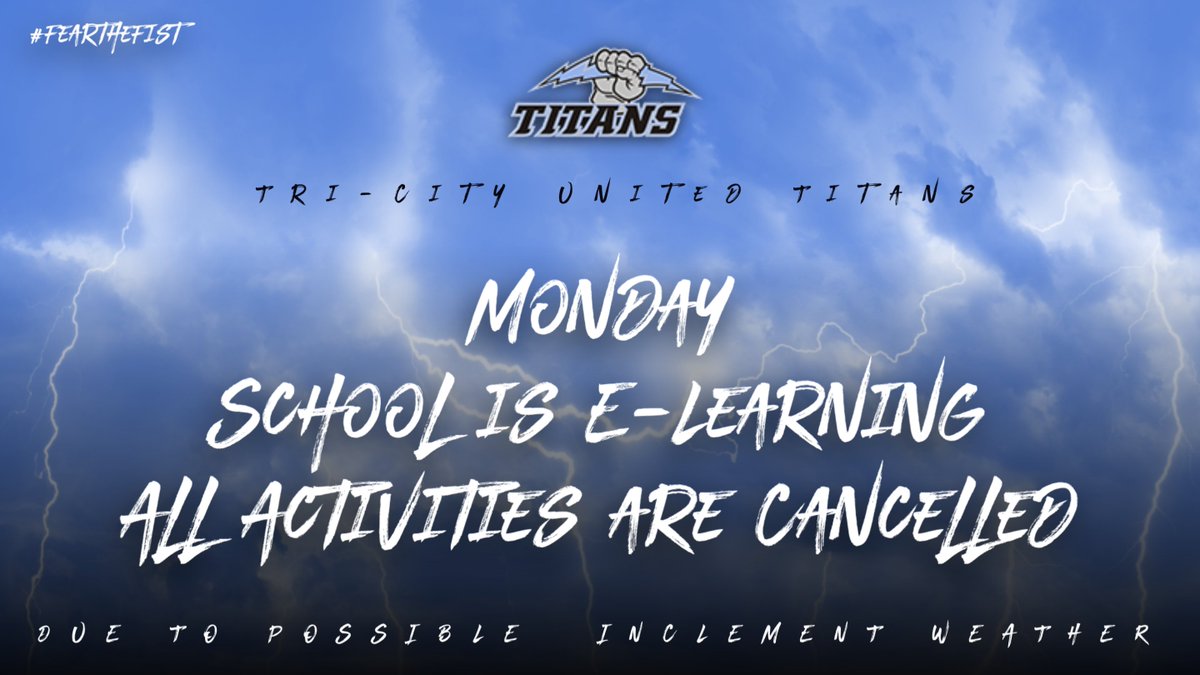 #FEARTHEFIST

TITANS

TRI-CITY UNITED TITANS

MONDAY
SCHOOL IS E-LEARNING
ALL ACTIVITIES ARE CANCELLED

DUE TO POSSIBLE INCLEMENT WEATHER